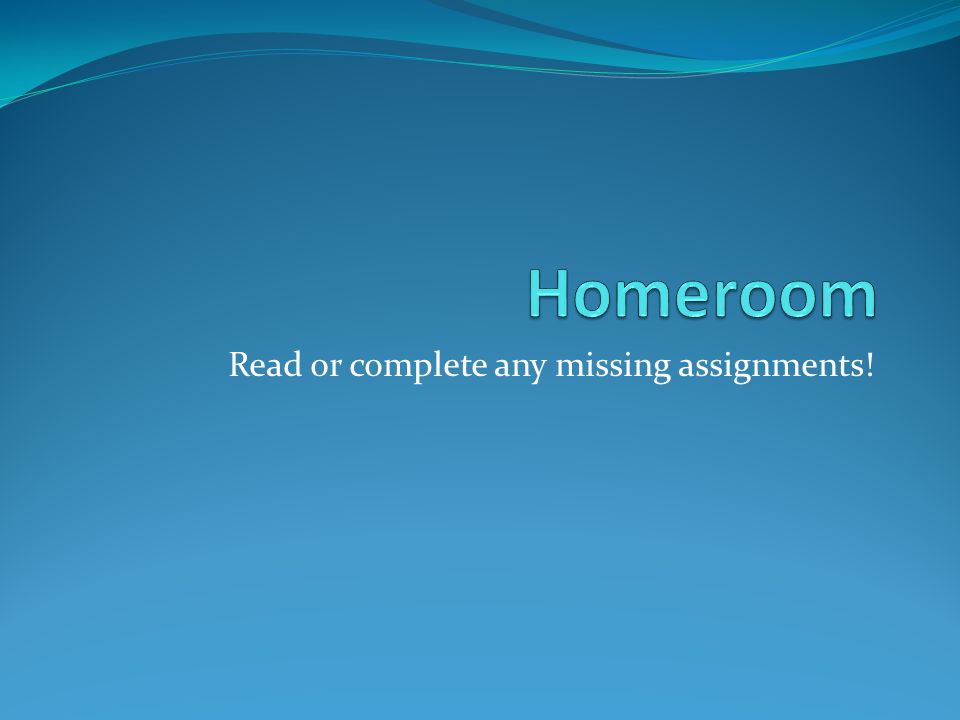 Homeroom

Read or complete any missing assignments!